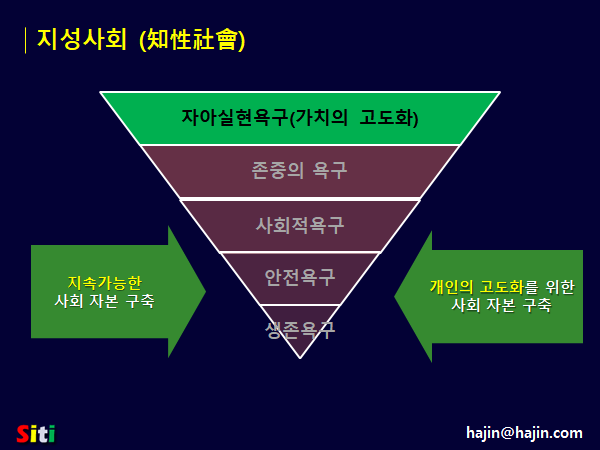 지성사회 (知性社會)

자아실현욕구(가치의 고도화)

존중의 욕구

사회적욕구

안전욕구

생존욕구

지속가능한
사회 자본 구축

개인의 고도화를 위한
사회 자본 구축

Siti

hajin@hajin.com